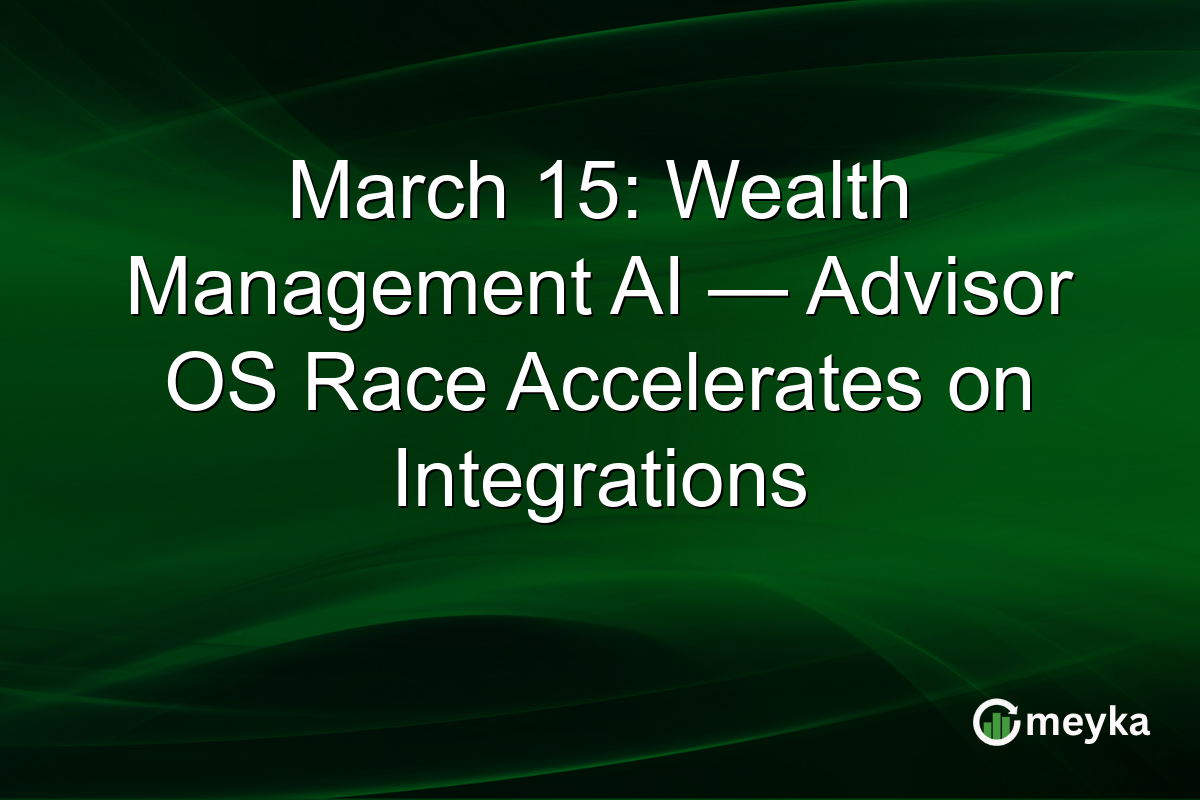 March 15: Wealth Management AI — Advisor OS Race Accelerates on Integrations

meyka